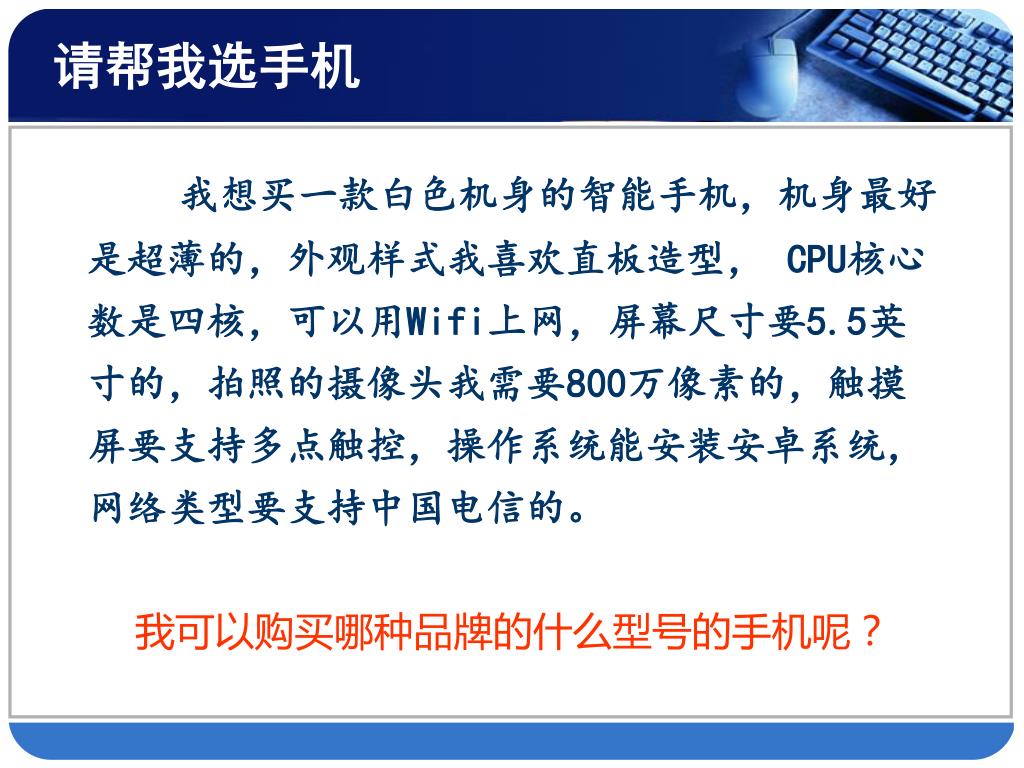 请帮我选手机

我想买一款白色机身的智能手机，机身最好是超薄的，外观样式我喜欢直板造型， CPU核心数是四核，可以用Wifi上网，屏幕尺寸要5.5英寸的，拍照的摄像头我需要800万像素的，触摸屏要支持多点触控，操作系统能安装安卓系统，网络类型要支持中国电信的。

我可以购买哪种品牌的什么型号的手机呢？